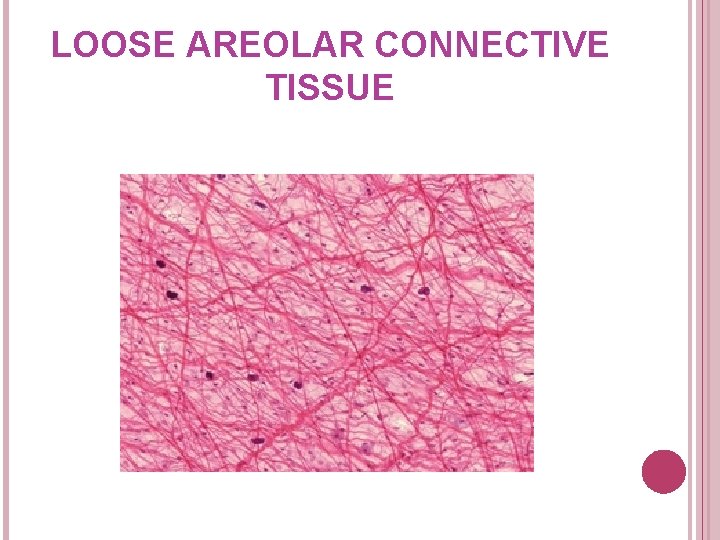 LOOSE AREOLAR CONNECTIVE TISSUE